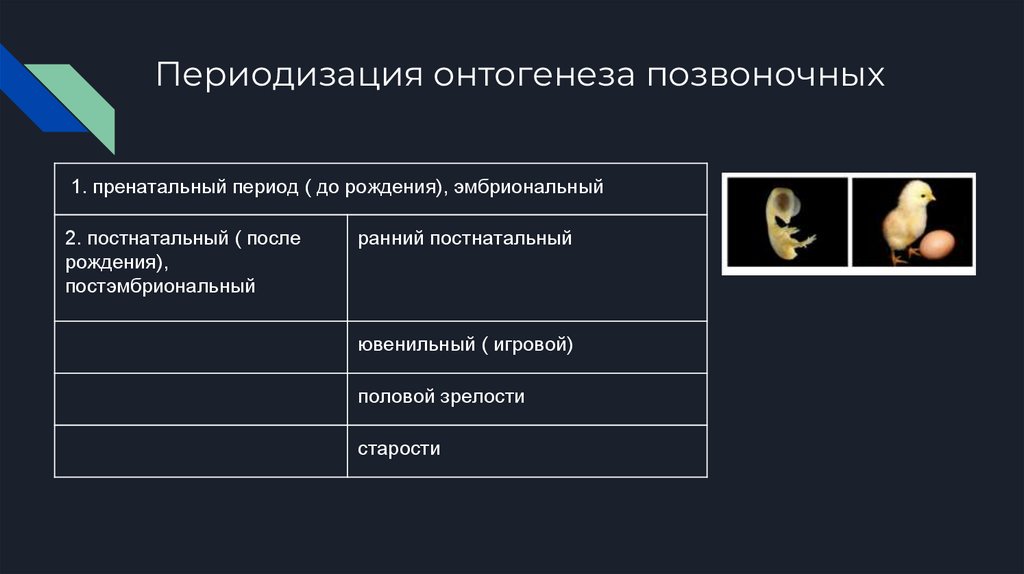 Периодизация онтогенеза позвоночных

| 1. пренатальный период ( до рождения), эмбриональный | |
|---|---|
| 2. постнатальный ( после рождения), постэмбриональный | ранний постнатальный |
| | ювенильный ( игровой) |
| | половой зрелости |
| | старости |